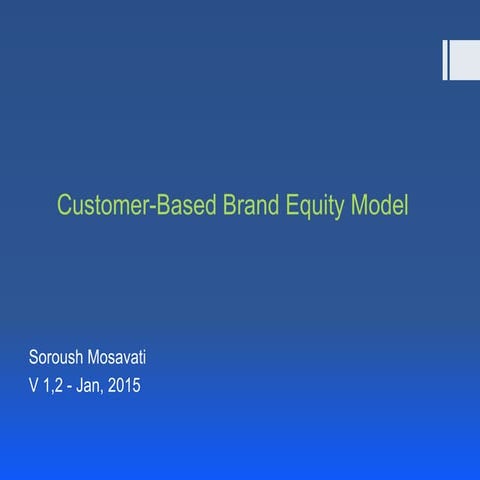 Customer-Based Brand Equity Model

Soroush Mosavati
V 1,2 - Jan, 2015